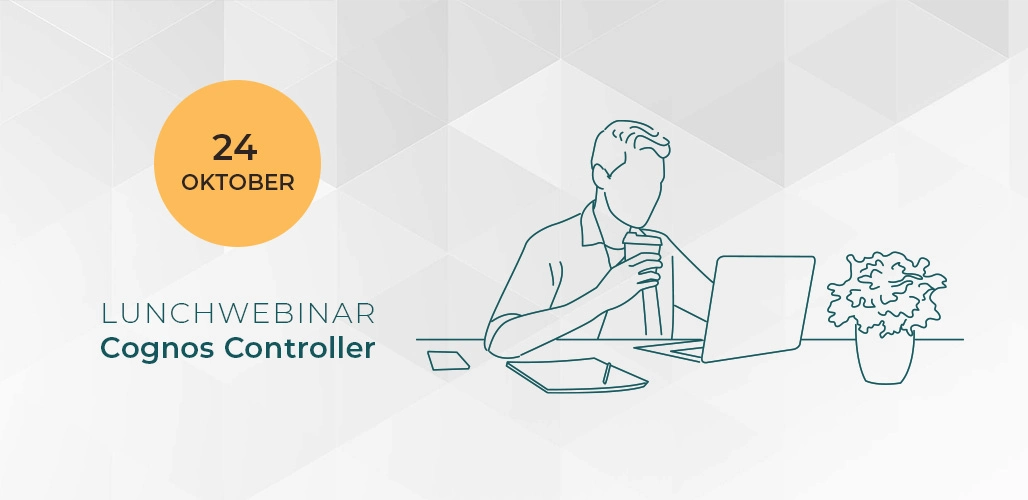 24
OKTOBER

LUNCHWEBINAR
Cognos Controller